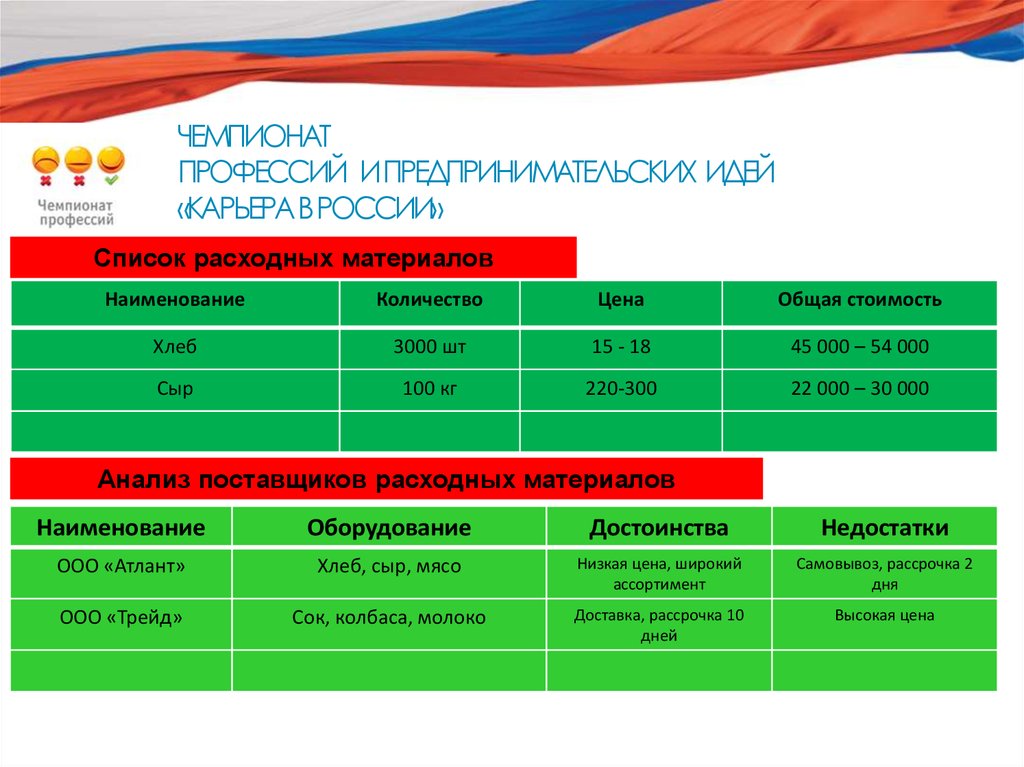 Чемпионат профессий

ЧЕМПИОНАТ
ПРОФЕССИЙ И ПРЕДПРИНИМАТЕЛЬСКИХ ИДЕЙ
«КАРЬЕРА В РОССИИ»

Список расходных материалов

| Наименование | Количество | Цена | Общая стоимость |
|---|---|---|---|
| Хлеб | 3000 шт | 15 - 18 | 45 000 – 54 000 |
| Сыр | 100 кг | 220-300 | 22 000 – 30 000 |
| | | | |

Анализ поставщиков расходных материалов

| Наименование | Оборудование | Достоинства | Недостатки |
|---|---|---|---|
| ООО «Атлант» | Хлеб, сыр, мясо | Низкая цена, широкий ассортимент | Самовывоз, рассрочка 2 дня |
| ООО «Трейд» | Сок, колбаса, молоко | Доставка, рассрочка 10 дней | Высокая цена |
| | | | |